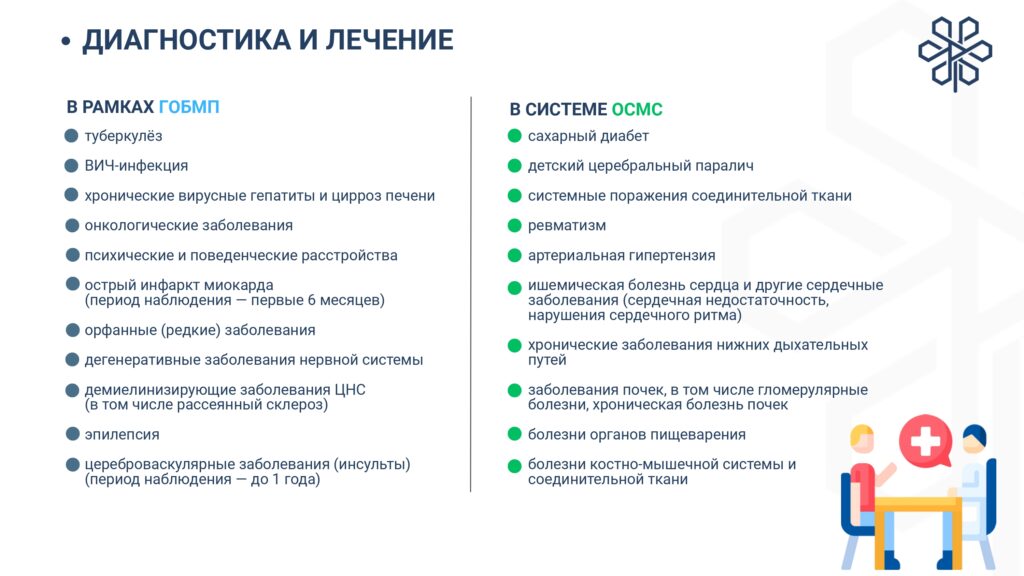 • ДИАГНОСТИКА И ЛЕЧЕНИЕ

В РАМКАХ ГОБМП

туберкулёз

ВИЧ-инфекция

хронические вирусные гепатиты и цирроз печени

онкологические заболевания

психические и поведенческие расстройства

острый инфаркт миокарда (период наблюдения — первые 6 месяцев)

орфанные (редкие) заболевания

дегенеративные заболевания нервной системы

демиелинизирующие заболевания ЦНС (в том числе рассеянный склероз)

эпилепсия

цереброваскулярные заболевания (инсульты) (период наблюдения — до 1 года)

В СИСТЕМЕ ОСМС

сахарный диабет

детский церебральный паралич

системные поражения соединительной ткани

ревматизм

артериальная гипертензия

ишемическая болезнь сердца и другие сердечные заболевания (сердечная недостаточность, нарушения сердечного ритма)

хронические заболевания нижних дыхательных путей

заболевания почек, в том числе гломерулярные болезни, хроническая болезнь почек

болезни органов пищеварения

болезни костно-мышечной системы и соединительной ткани